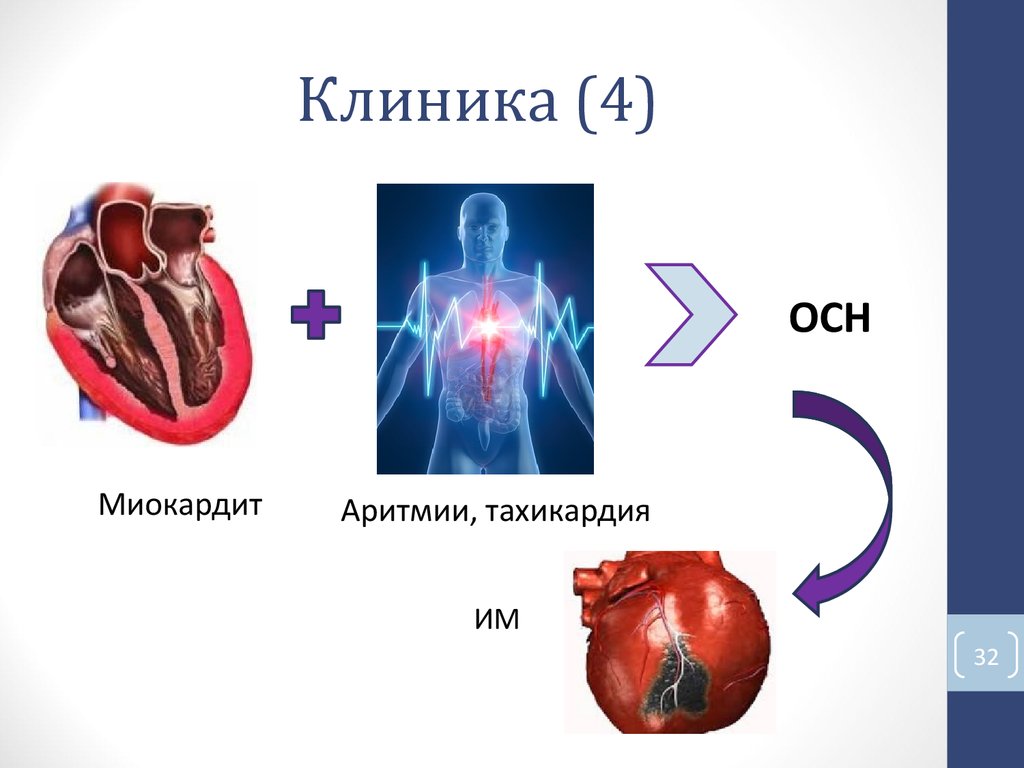 Клиника (4)

ОСН

Миокардит

Аритмии, тахикардия

ИМ

32